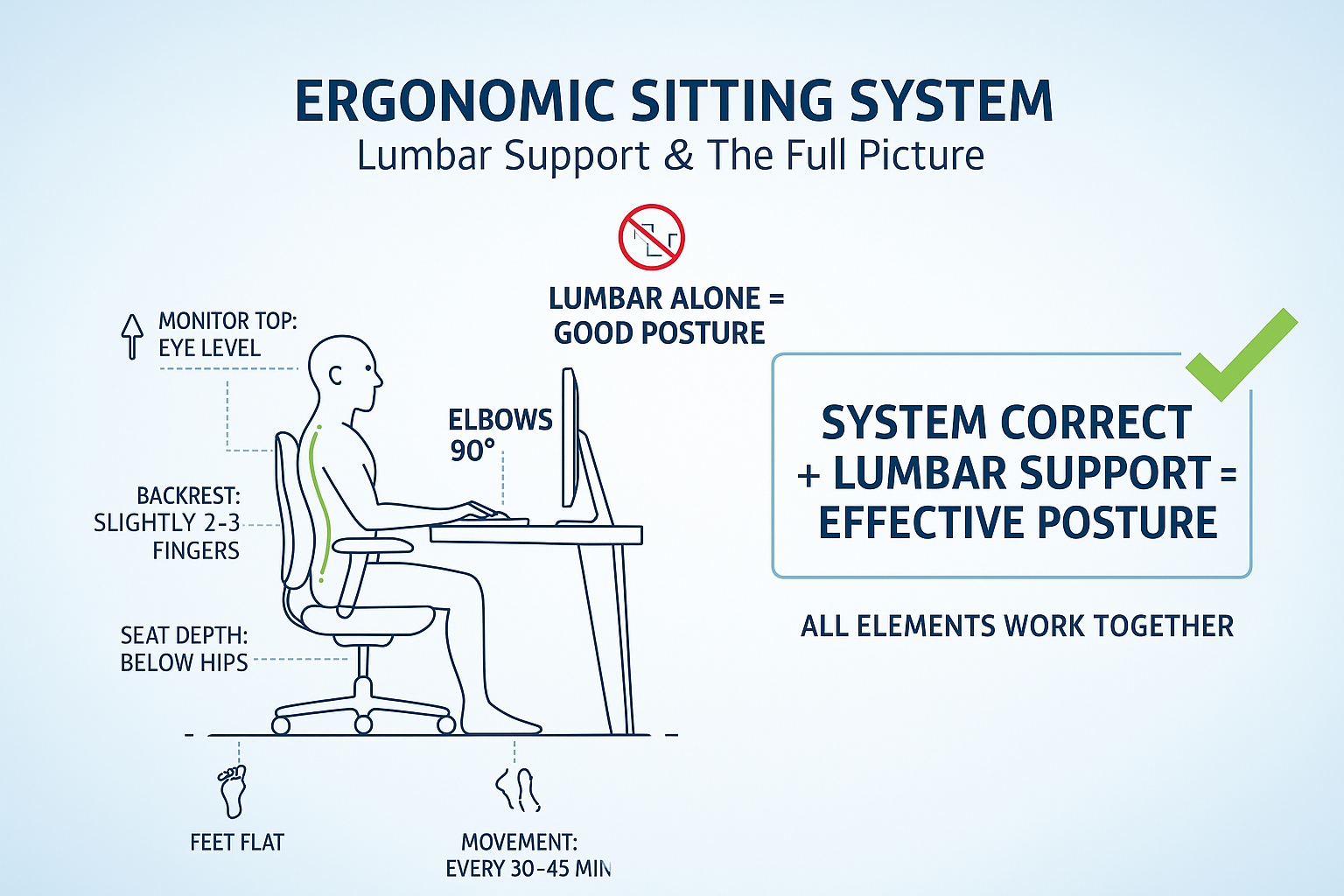 ERGONOMIC SITTING SYSTEM
Lumbar Support & The Full Picture

LUMBAR ALONE = GOOD POSTURE

MONITOR TOP: EYE LEVEL

ELBOWS 90°

BACKREST: SLIGHTLY 2-3 FINGERS

SEAT DEPTH: BELOW HIPS

FEET FLAT

MOVEMENT: EVERY 30-45 MIN

SYSTEM CORRECT + LUMBAR SUPPORT = EFFECTIVE POSTURE

ALL ELEMENTS WORK TOGETHER